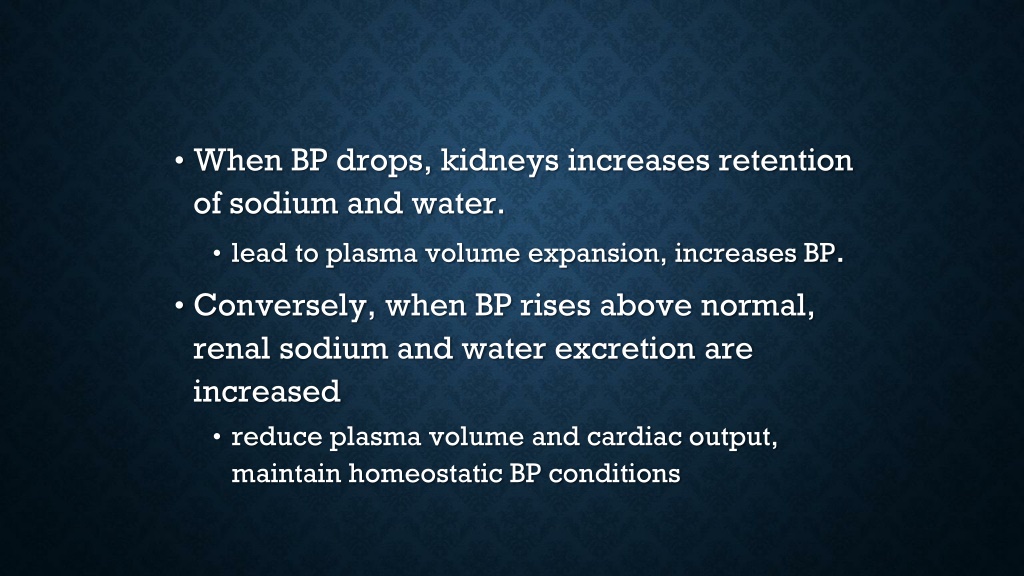 • When BP drops, kidneys increases retention of sodium and water.

• lead to plasma volume expansion, increases BP.

• Conversely, when BP rises above normal, renal sodium and water excretion are increased

• reduce plasma volume and cardiac output, maintain homeostatic BP conditions